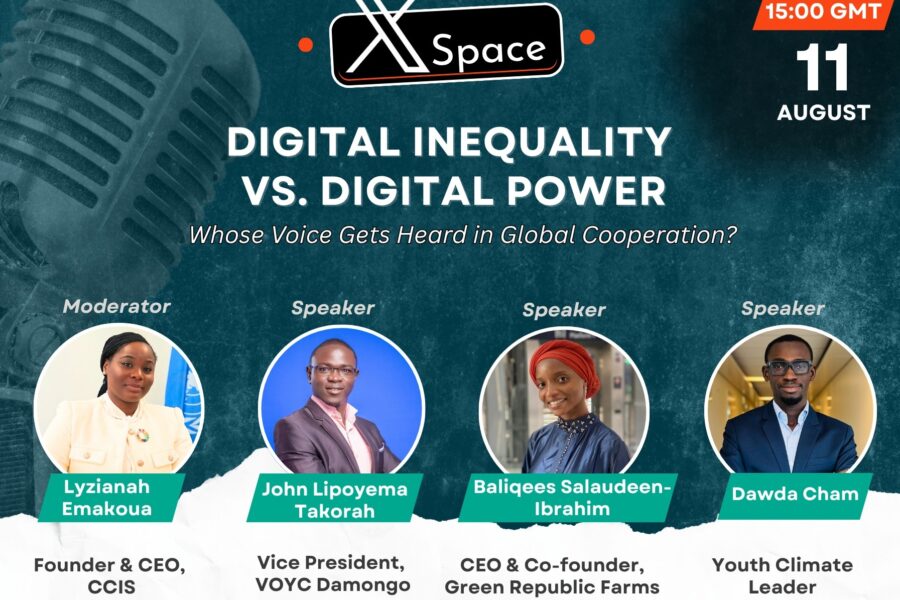 X Space

15:00 GMT
11
AUGUST

DIGITAL INEQUALITY VS. DIGITAL POWER
Whose Voice Gets Heard in Global Cooperation?

Moderator
Lyzianah Emakoua
Founder & CEO, CCIS

Speaker
John Lipoyema Takorah
Vice President, VOYC Damongo

Speaker
Baliqees Salaudeen-Ibrahim
CEO & Co-founder, Green Republic Farms

Speaker
Dawda Cham
Youth Climate Leader